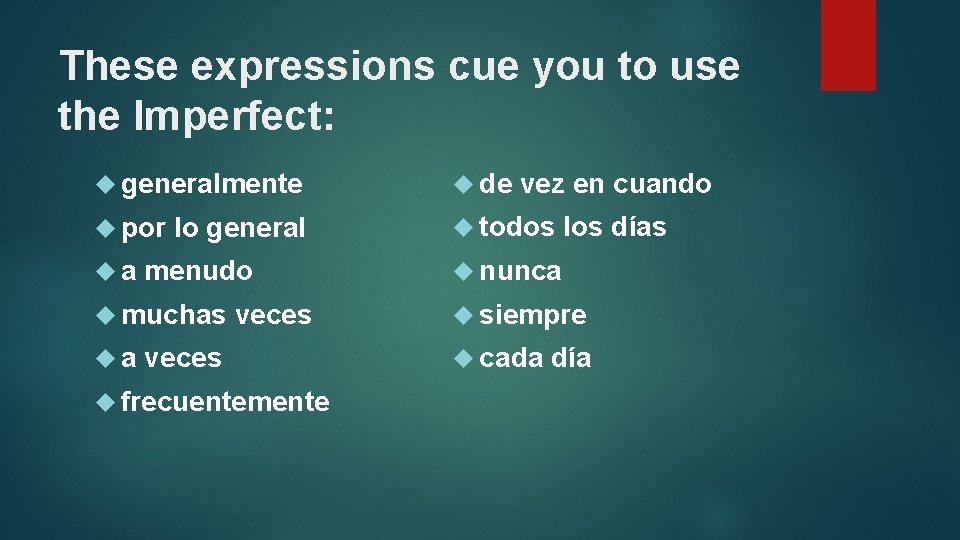 These expressions cue you to use the Imperfect:

generalmente
por lo general
a menudo
muchas veces
a veces
frecuentemente

de vez en cuando
todos los días
nunca
siempre
cada día